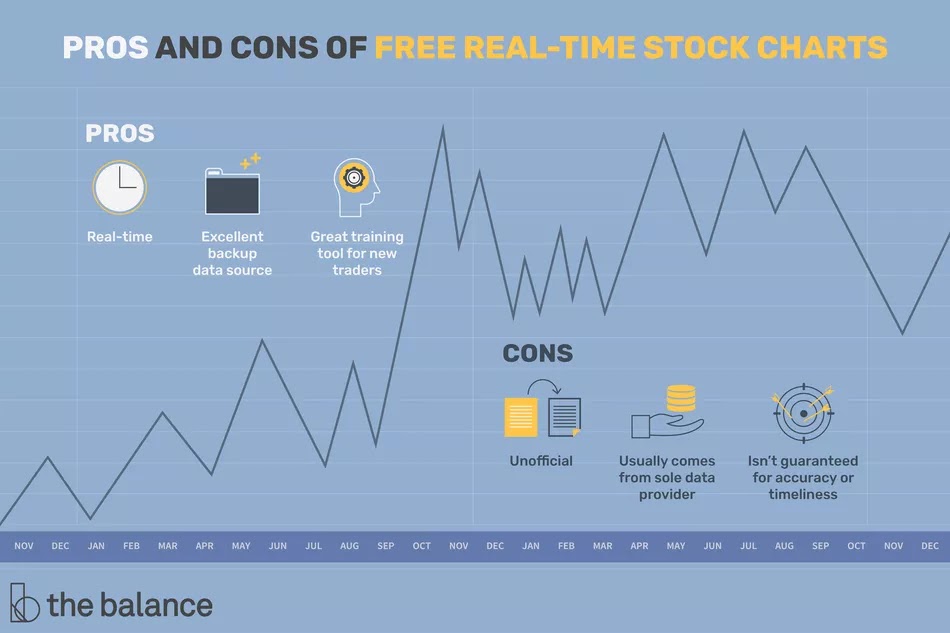 PROS AND CONS OF FREE REAL-TIME STOCK CHARTS

PROS

Real-time

Excellent backup data source

Great training tool for new traders

CONS

Unofficial

Usually comes from sole data provider

Isn't guaranteed for accuracy or timeliness

NOV DEC JAN FEB MAR APR MAY JUN JUL AUG SEP OCT NOV DEC JAN FEB MAR APR MAY JUN JUL AUG SEP OCT NOV DEC

the balance